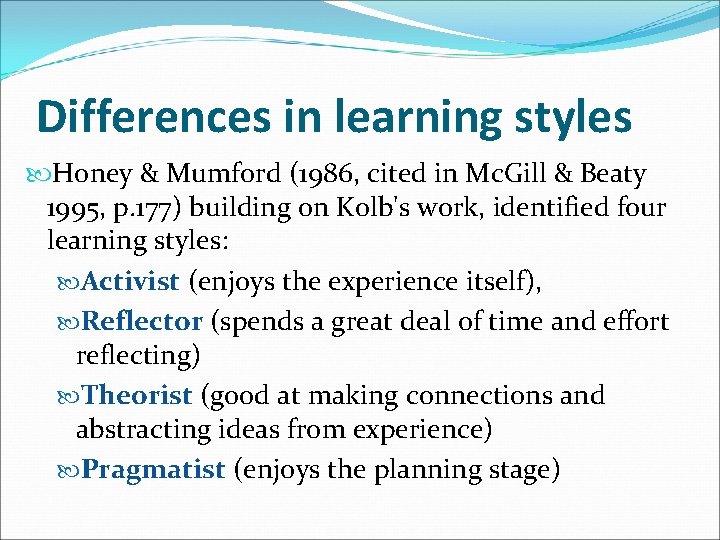 Differences in learning styles

Honey & Mumford (1986, cited in McGill & Beaty 1995, p.177) building on Kolb's work, identified four learning styles:

Activist (enjoys the experience itself),

Reflector (spends a great deal of time and effort reflecting)

Theorist (good at making connections and abstracting ideas from experience)

Pragmatist (enjoys the planning stage)